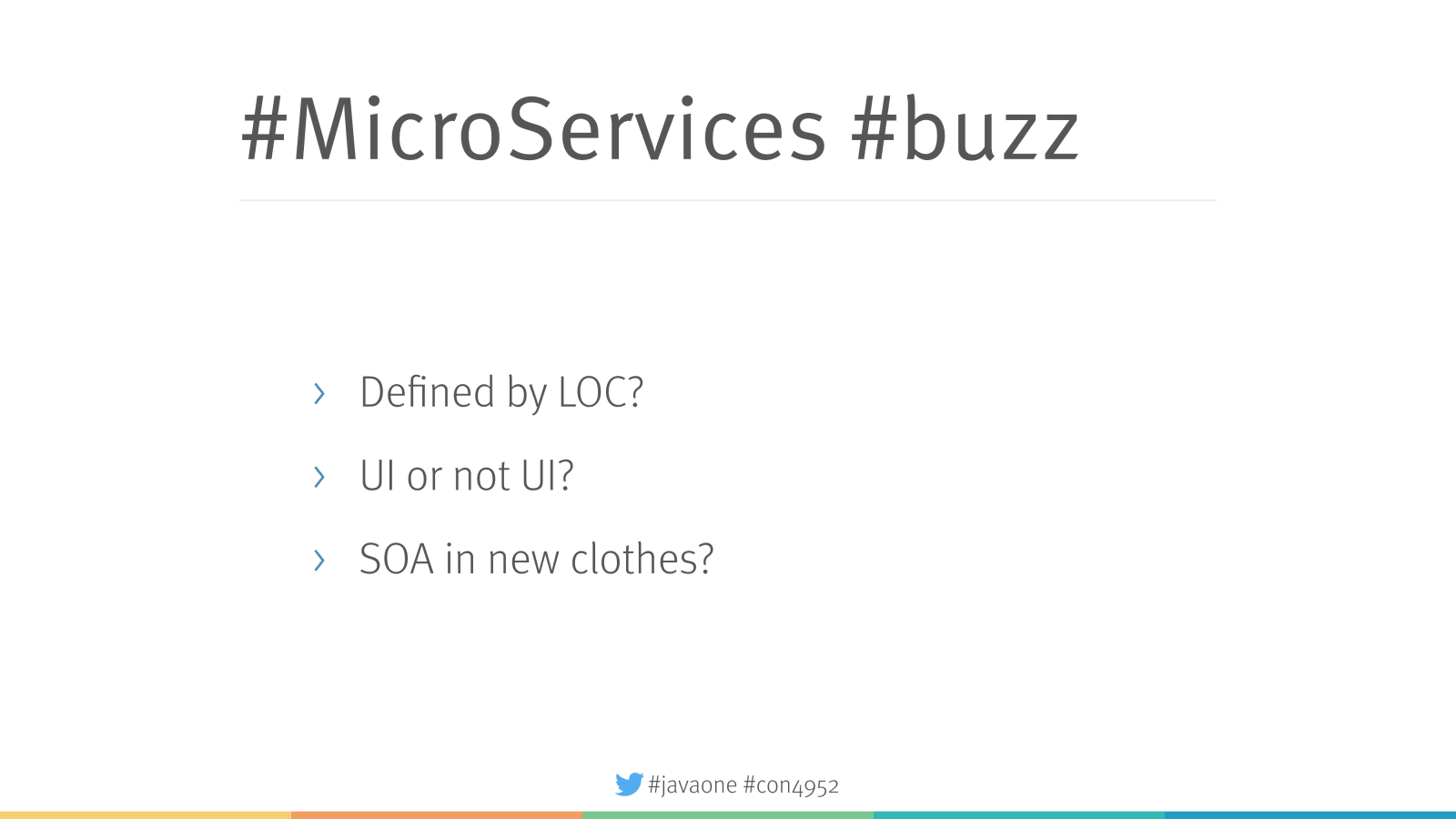 #MicroServices #buzz

› Defined by LOC?

› UI or not UI?

› SOA in new clothes?

#javaone #con4952